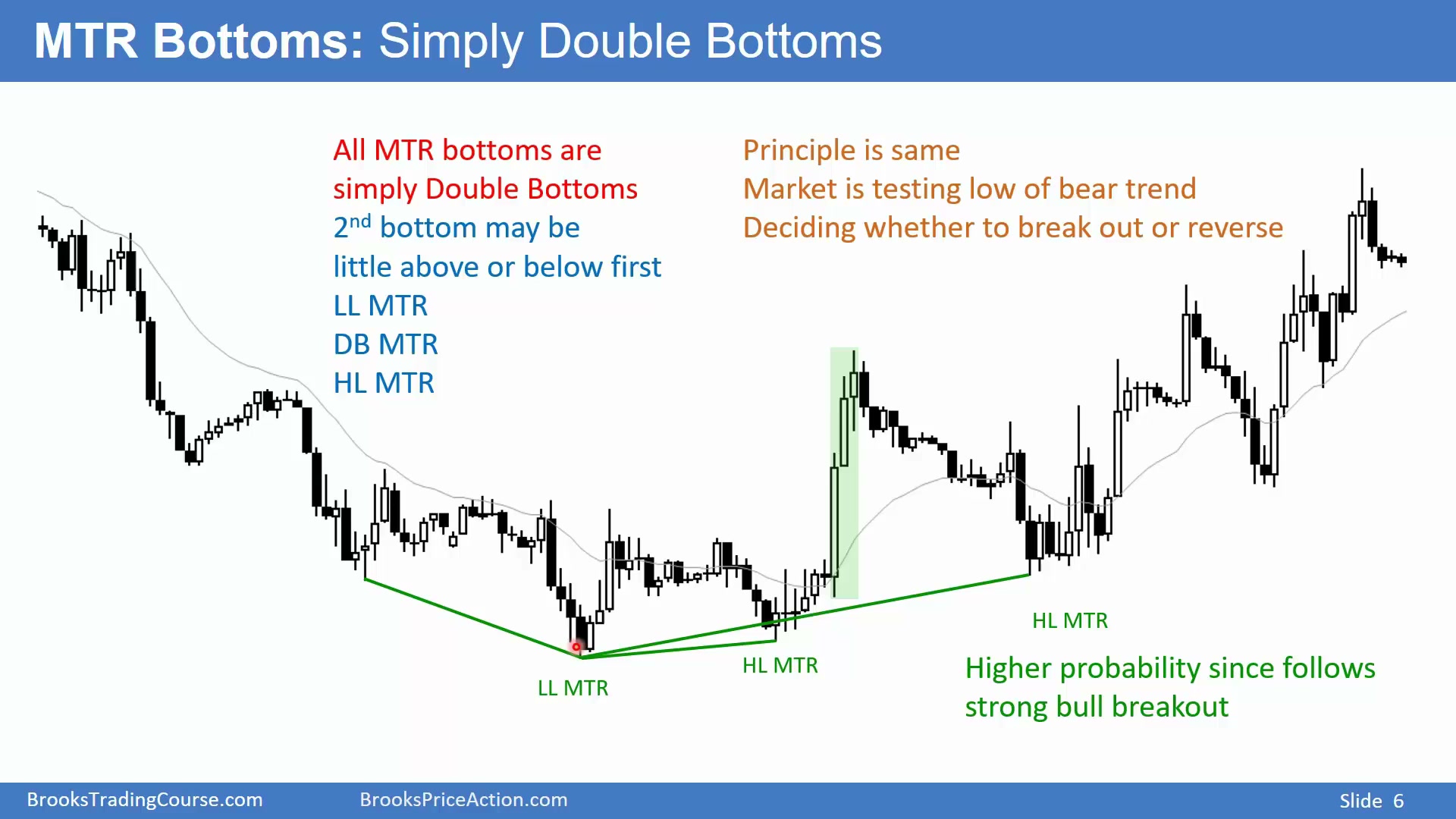 MTR Bottoms: Simply Double Bottoms

All MTR bottoms are simply Double Bottoms
2$^{nd}$ bottom may be little above or below first
LL MTR
DB MTR
HL MTR

Principle is same
Market is testing low of bear trend
Deciding whether to break out or reverse

LL MTR

HL MTR

HL MTR

Higher probability since follows strong bull breakout

BrooksTradingCourse.com BrooksPriceAction.com Slide 6